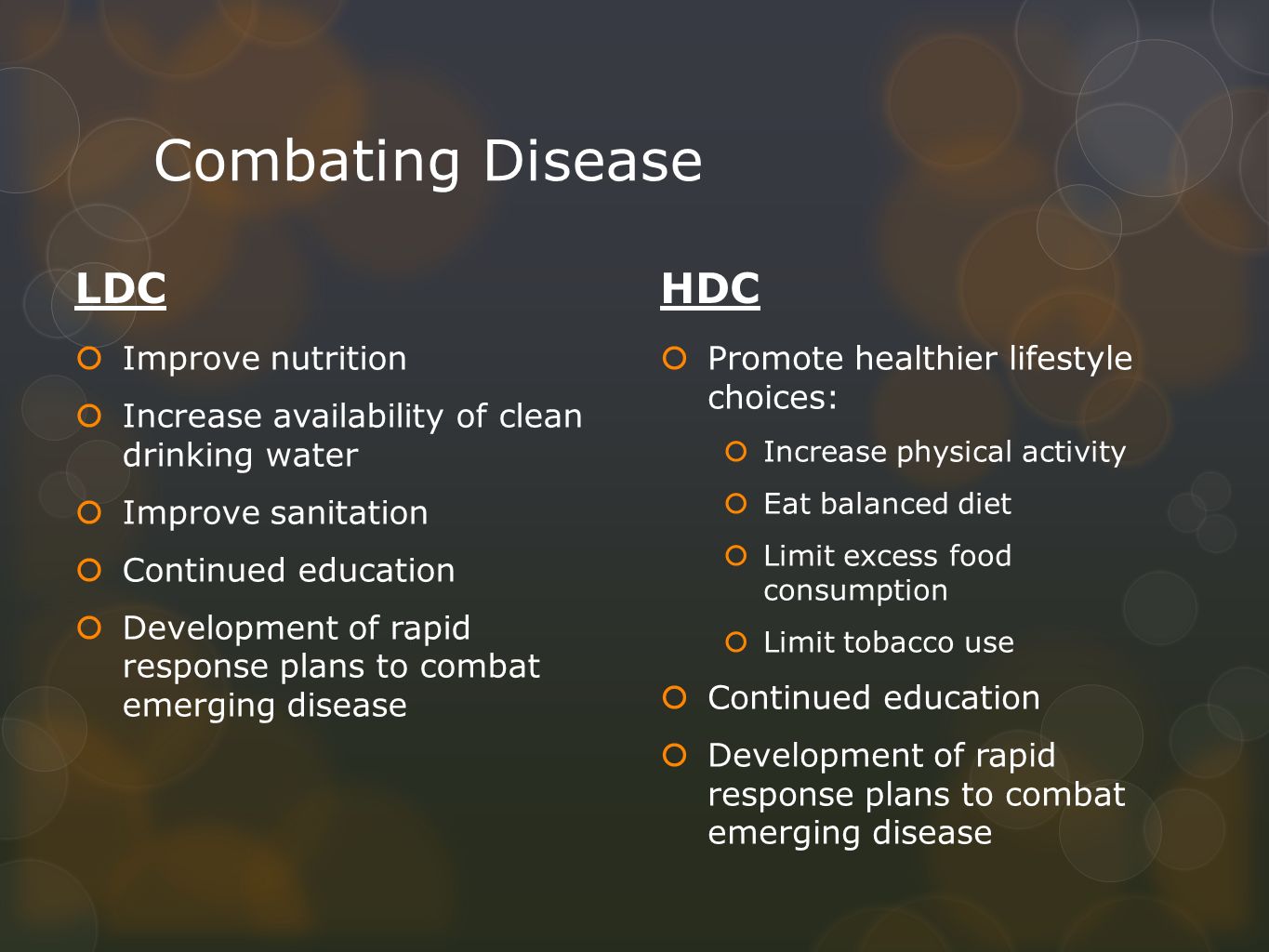 Combating Disease

LDC

Improve nutrition

Increase availability of clean drinking water

Improve sanitation

Continued education

Development of rapid response plans to combat emerging disease

HDC

Promote healthier lifestyle choices:

Increase physical activity

Eat balanced diet

Limit excess food consumption

Limit tobacco use

Continued education

Development of rapid response plans to combat emerging disease